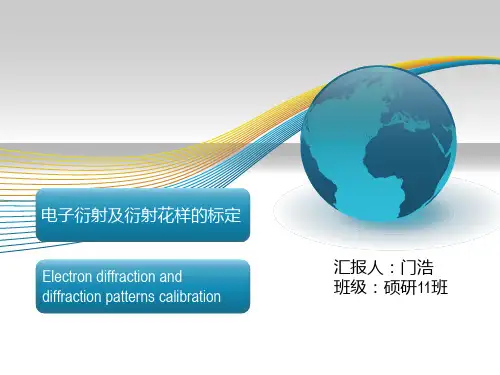 电子衍射及衍射花样的标定

Electron diffraction and diffraction patterns calibration

汇报人：门浩
班级：硕研11班